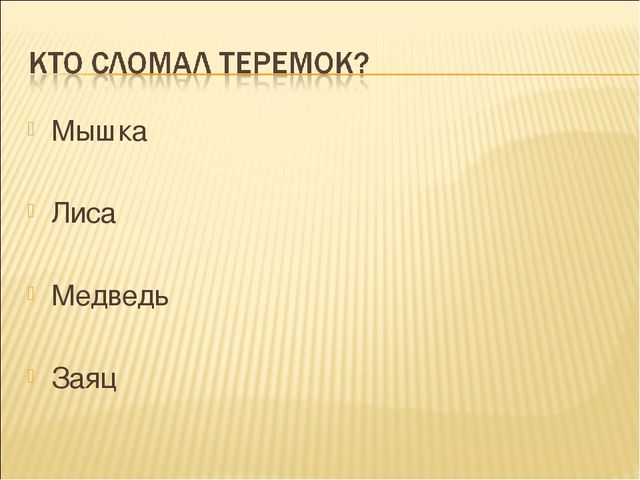 КТО СЛОМАЛ ТЕРЕМОК?

Мышка

Лиса

Медведь

Заяц